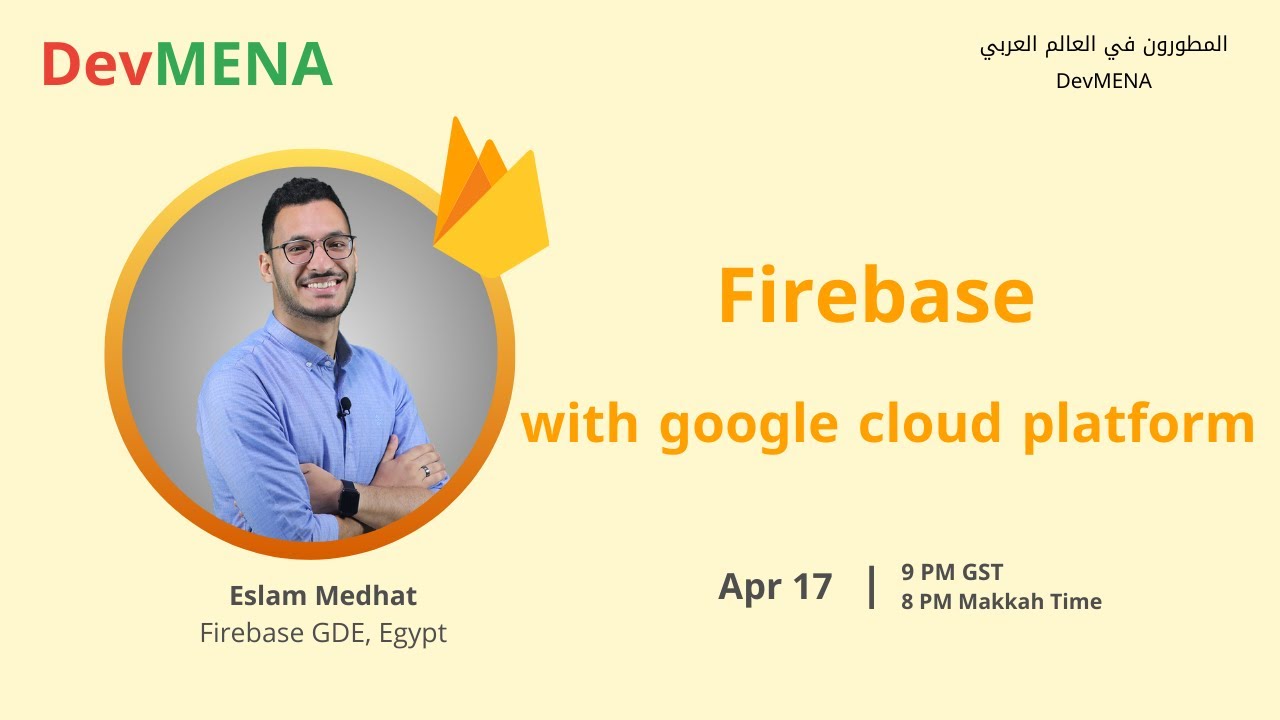 DevMENA

المطورون في العالم العربي
DevMENA

Firebase

with google cloud platform

Eslam Medhat
Firebase GDE, Egypt

Apr 17 | 9 PM GST
8 PM Makkah Time